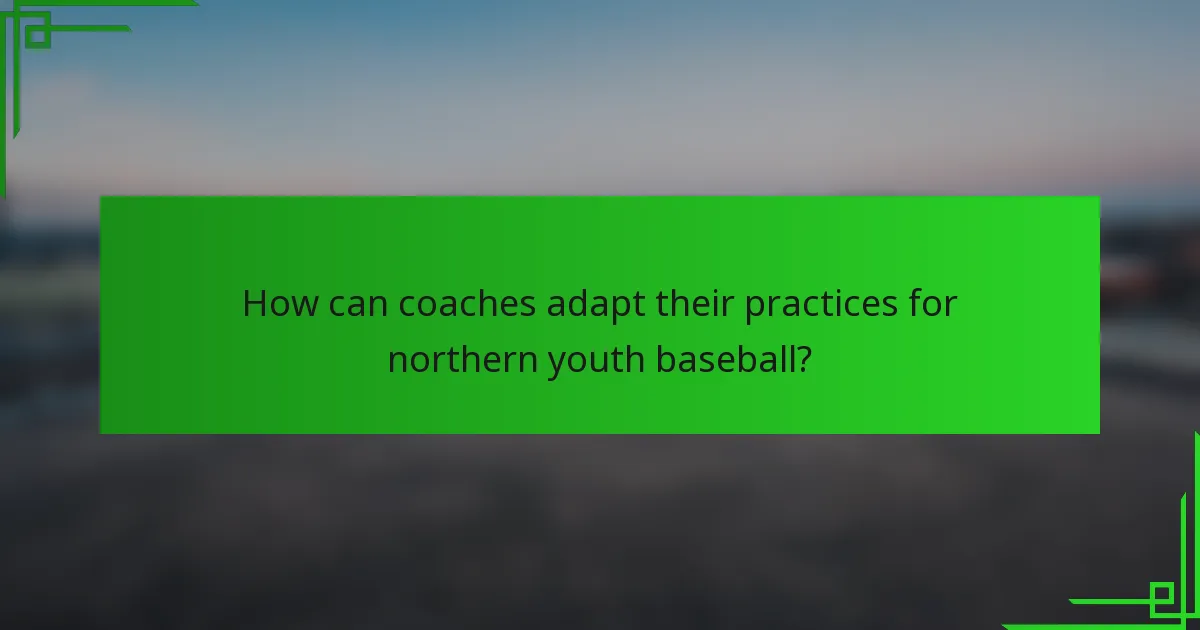 How can coaches adapt their practices for northern youth baseball?